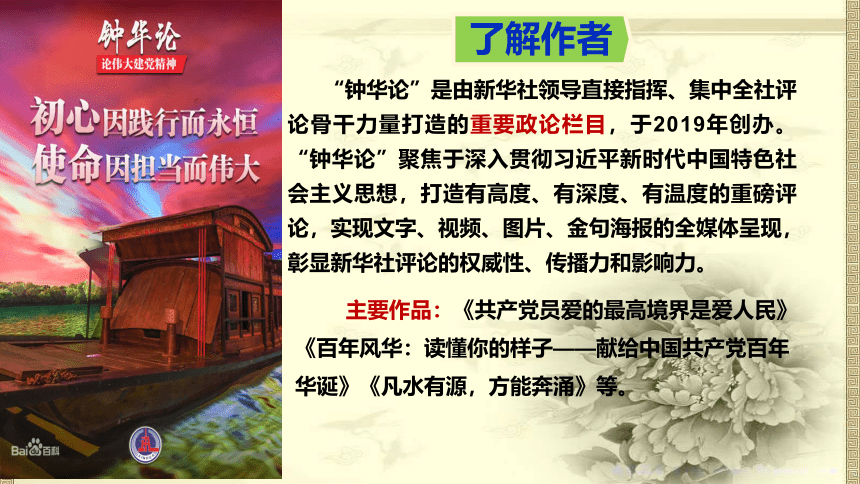 钟华论
论伟大建党精神

初心因践行而永恒
使命因担当而伟大

Bai百科

了解作者

“钟华论”是由新华社领导直接指挥、集中全社评论骨干力量打造的重要政论栏目，于2019年创办。“钟华论”聚焦于深入贯彻习近平新时代中国特色社会主义思想，打造有高度、有深度、有温度的重磅评论，实现文字、视频、图片、金句海报的全媒体呈现，彰显新华社评论的权威性、传播力和影响力。

主要作品：《共产党员爱的最高境界是爱人民》《百年风华：读懂你的样子——献给中国共产党百年华诞》《凡水有源，方能奔涌》等。